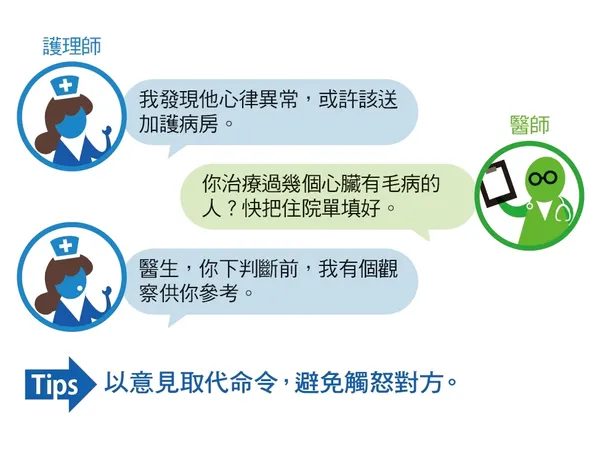 護理師

我發現他心律異常，或許該送加護病房。

醫師

你治療過幾個心臟有毛病的人？快把住院單填好。

醫生，你下判斷前，我有個觀察供你參考。

Tips 以意見取代命令，避免觸怒對方。